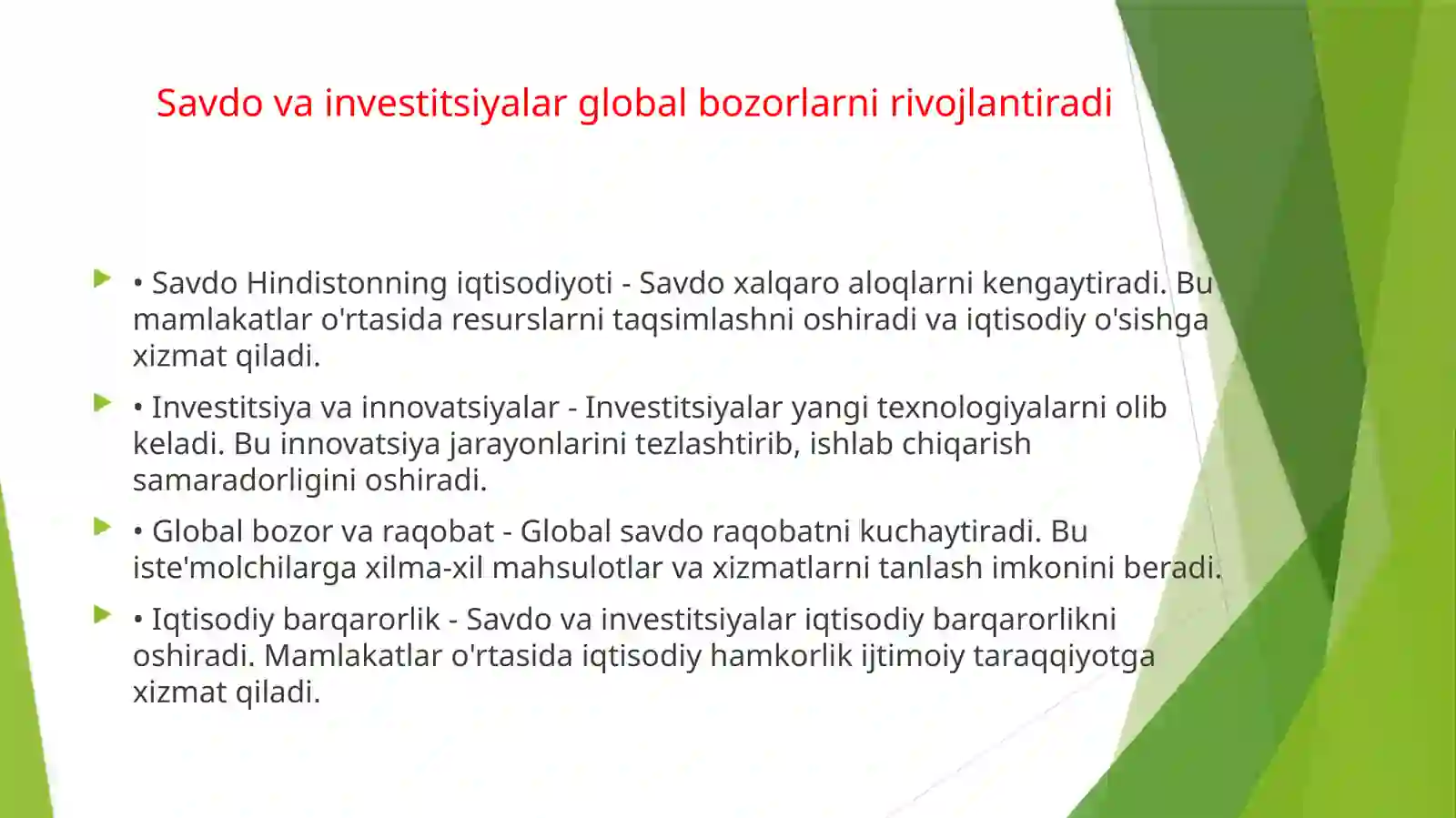 Savdo va investitsiyalar global bozorlarni rivojlantiradi

• Savdo Hindistonning iqtisodiyoti - Savdo xalqaro aloqlarni kengaytiradi. Bu mamlakatlar o'rtasida resurslarni taqsimlashni oshiradi va iqtisodiy o'sishga xizmat qiladi.

• Investitsiya va innovatsiyalar - Investitsiyalar yangi texnologiyalarni olib keladi. Bu innovatsiya jarayonlarini tezlashtirib, ishlab chiqarish samaradorligini oshiradi.

• Global bozor va raqobat - Global savdo raqobatni kuchaytiradi. Bu iste'molchilarga xilma-xil mahsulotlar va xizmatlarni tanlash imkonini beradi.

• Iqtisodiy barqarorlik - Savdo va investitsiyalar iqtisodiy barqarorlikni oshiradi. Mamlakatlar o'rtasida iqtisodiy hamkorlik ijtimoiy taraqqiyotga xizmat qiladi.